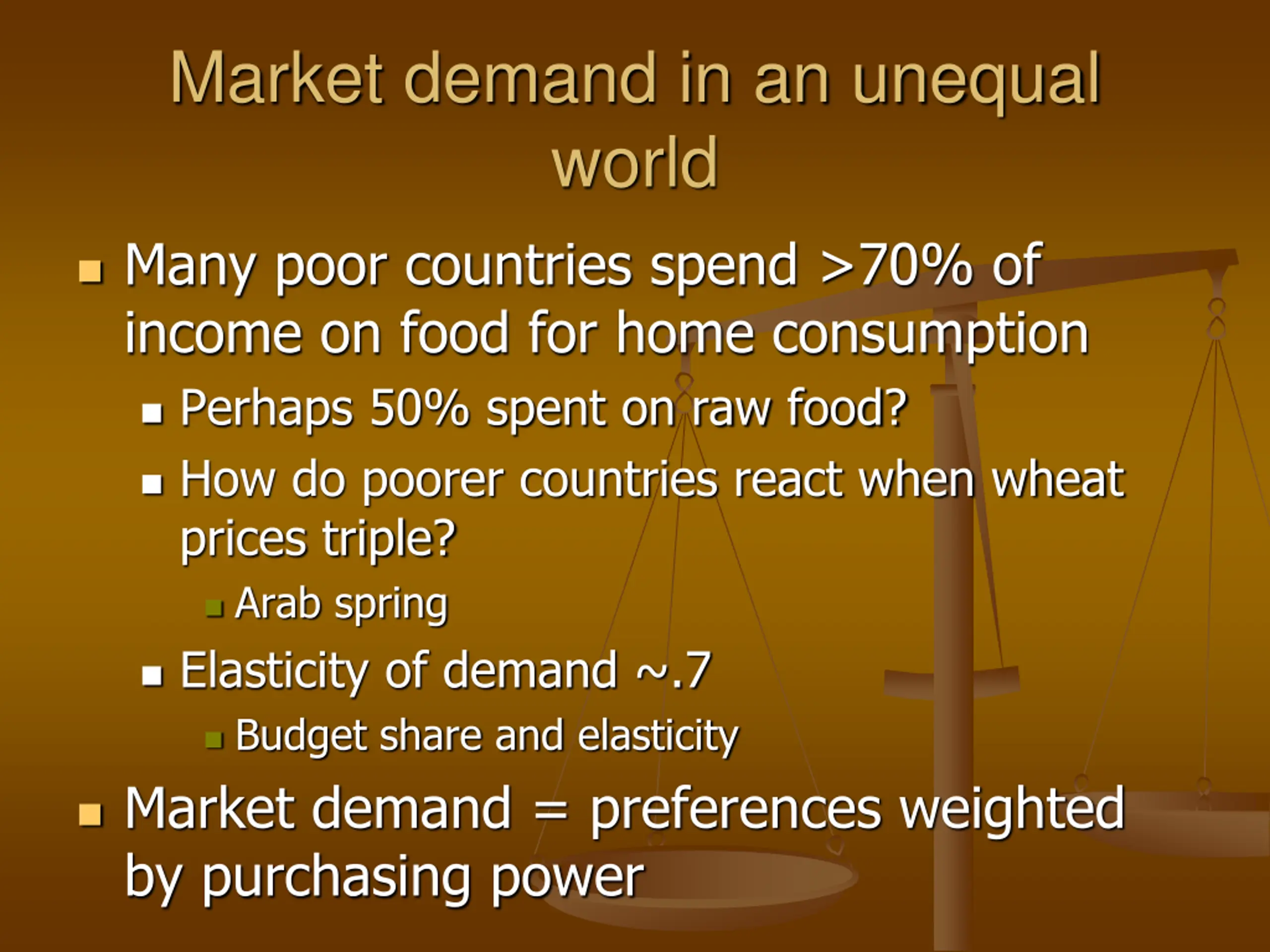 Market demand in an unequal world

- Many poor countries spend >70% of income on food for home consumption
  - Perhaps 50% spent on raw food?
  - How do poorer countries react when wheat prices triple?
    - Arab spring
  - Elasticity of demand ~.7
    - Budget share and elasticity
- Market demand = preferences weighted by purchasing power